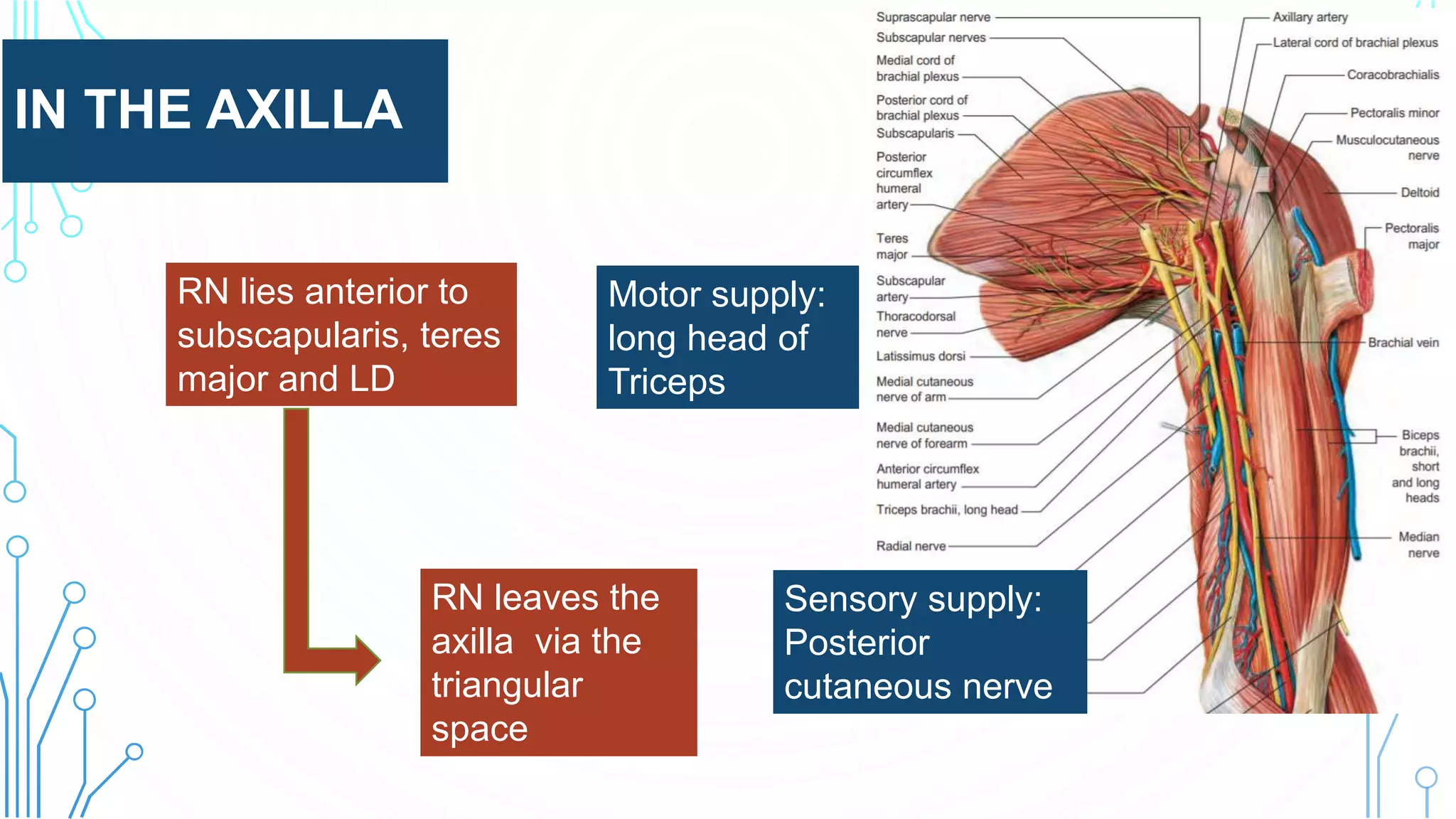 IN THE AXILLA

RN lies anterior to subscapularis, teres major and LD

Motor supply: long head of Triceps

RN leaves the axilla via the triangular space

Sensory supply: Posterior cutaneous nerve

Suprascapular nerve
Subscapular nerves
Medial cord of brachial plexus
Posterior cord of brachial plexus
Subscapularis
Posterior circumflex humeral artery
Teres major
Subscapular artery
Thoracodorsal nerve
Latissimus dorsi
Medial cutaneous nerve of arm
Medial cutaneous nerve of forearm
Anterior circumflex humeral artery
Triceps brachii, long head
Radial nerve

Axillary artery
Lateral cord of brachial plexus
Coracobrachialis
Pectoralis minor
Musculocutaneous nerve
Deltoid
Pectoralis major
Brachial vein
Biceps brachii, short and long heads
Median nerve